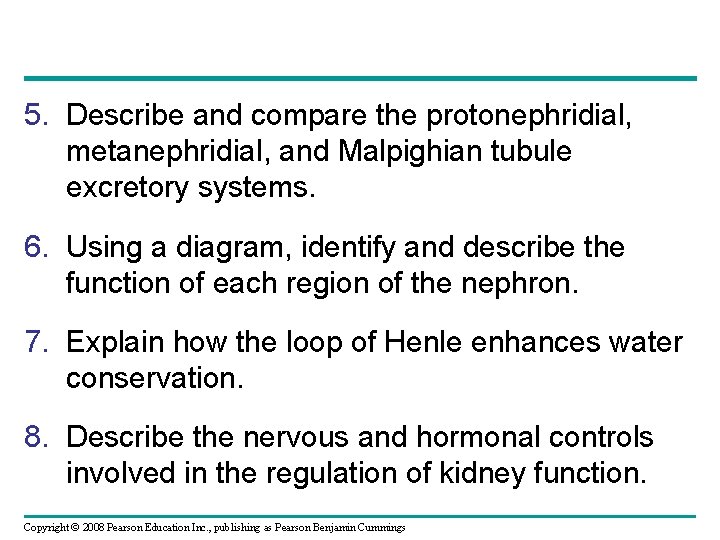 5. Describe and compare the protonephridial, metanephridial, and Malpighian tubule excretory systems.

6. Using a diagram, identify and describe the function of each region of the nephron.

7. Explain how the loop of Henle enhances water conservation.

8. Describe the nervous and hormonal controls involved in the regulation of kidney function.

Copyright © 2008 Pearson Education Inc., publishing as Pearson Benjamin Cummings